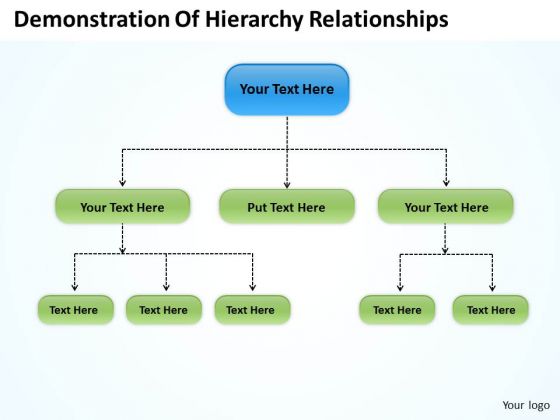 Demonstration Of Hierarchy Relationships

Your Text Here

Your Text Here

Put Text Here

Your Text Here

Text Here

Text Here

Text Here

Text Here

Text Here

Your logo